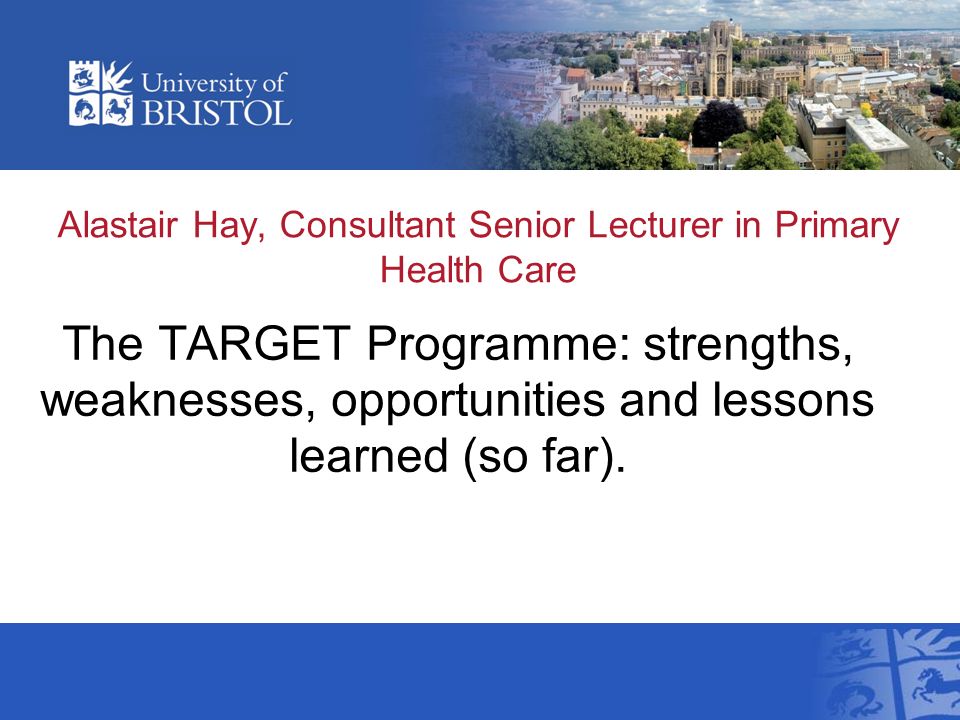 University of BRISTOL

Alastair Hay, Consultant Senior Lecturer in Primary Health Care

The TARGET Programme: strengths, weaknesses, opportunities and lessons learned (so far).